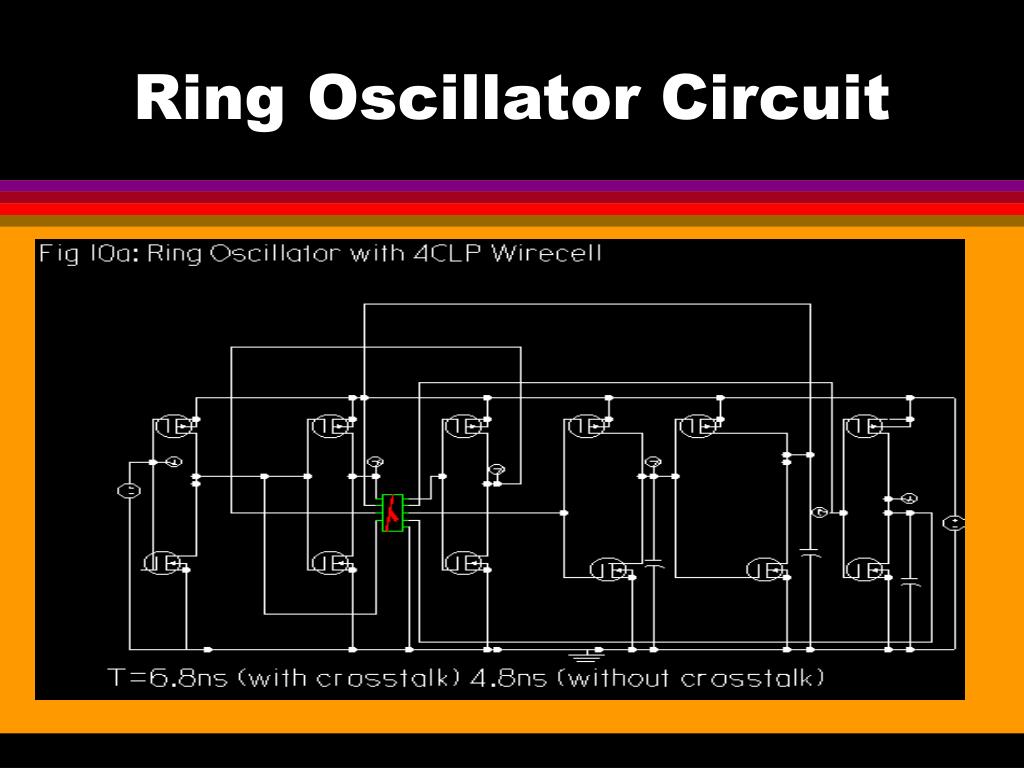 Ring Oscillator Circuit

Fig 10a: Ring Oscillator with 4CLP Wirecell

T=6.8ns (with crosstalk) 4.8ns (without crosstalk)